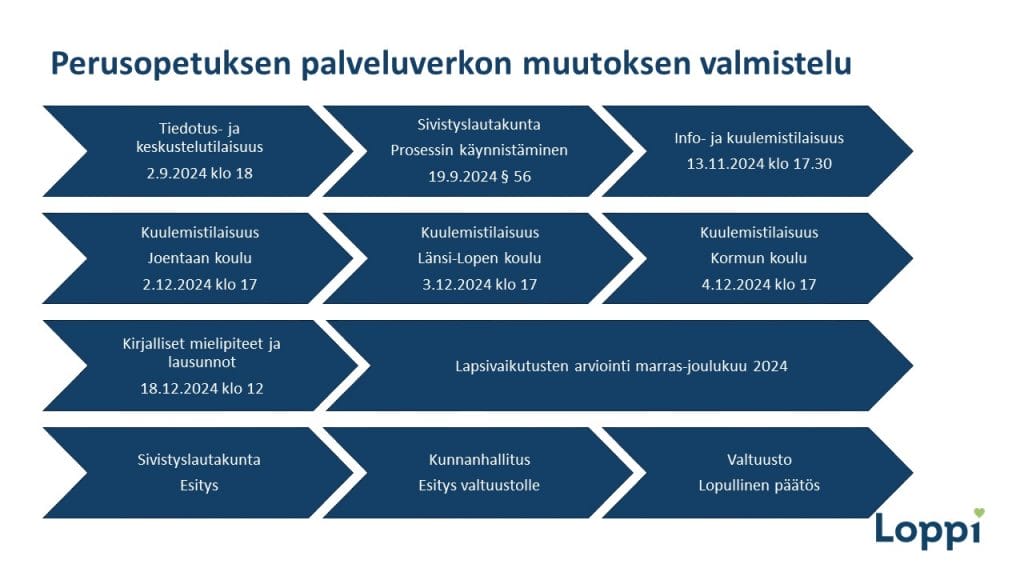 Perusopetuksen palveluverkon muutoksen valmistelu

Tiedotus- ja keskustelutilaisuus
2.9.2024 klo 18

Sivistyslautakunta
Prosessin käynnistäminen
19.9.2024 § 56

Info- ja kuulemistilaisuus
13.11.2024 klo 17.30

Kuulemistilaisuus
Joentaan koulu
2.12.2024 klo 17

Kuulemistilaisuus
Länsi-Lopen koulu
3.12.2024 klo 17

Kuulemistilaisuus
Kormun koulu
4.12.2024 klo 17

Kirjalliset mielipiteet ja lausunnot
18.12.2024 klo 12

Lapsivaikutusten arviointi marras-joulukuu 2024

Sivistyslautakunta
Esitys

Kunnanhallitus
Esitys valtuustolle

Valtuusto
Lopullinen päätös

Loppi